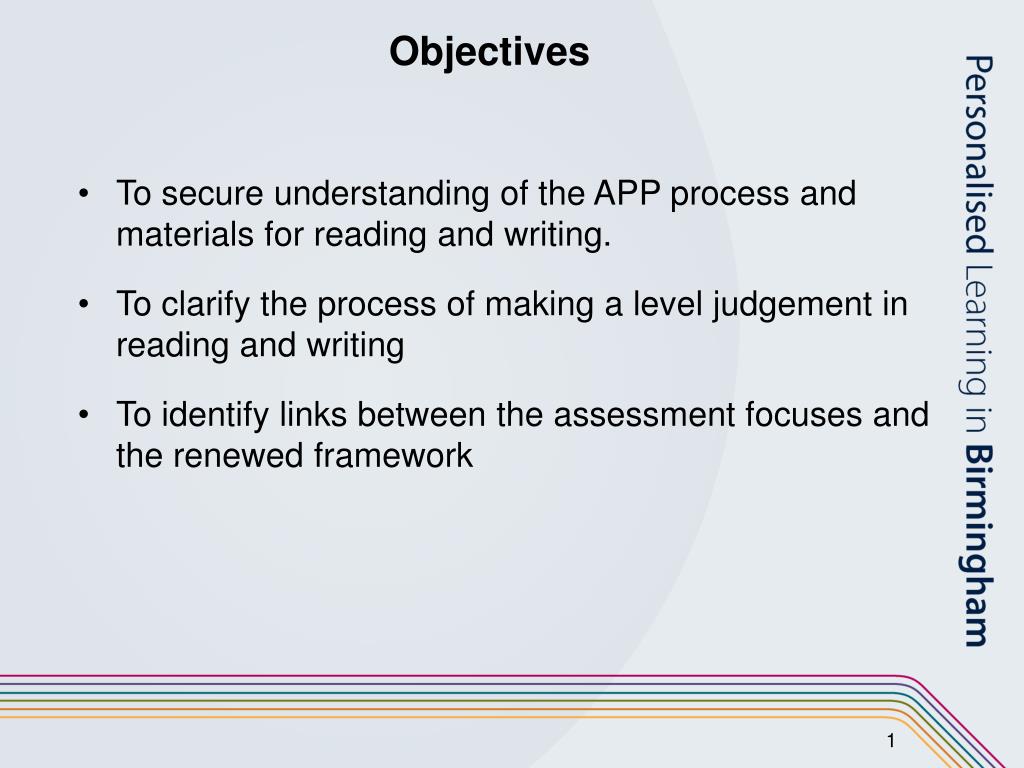 Objectives

• To secure understanding of the APP process and materials for reading and writing.

• To clarify the process of making a level judgement in reading and writing

• To identify links between the assessment focuses and the renewed framework

Personalised Learning in Birmingham

1